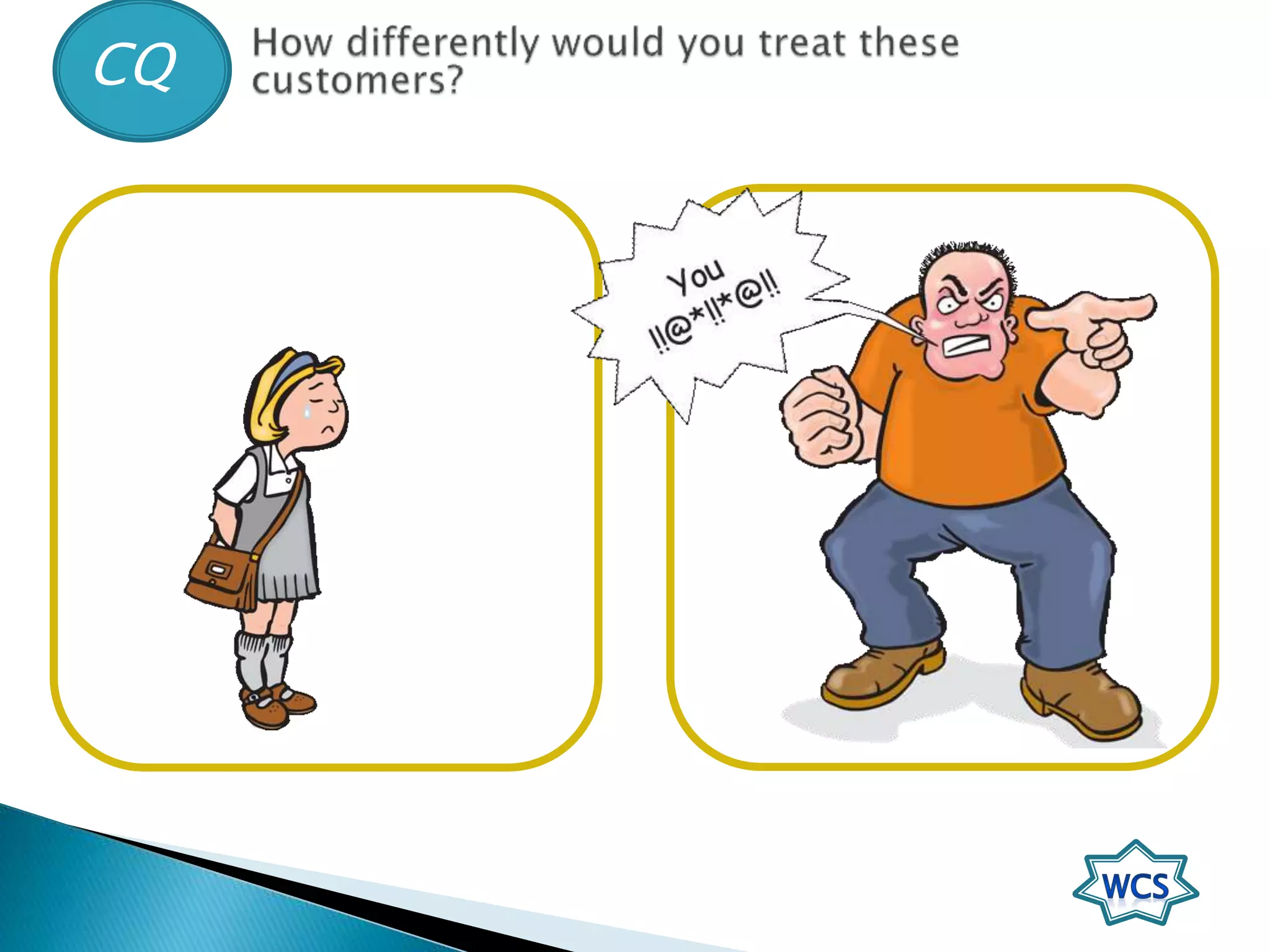 CQ

How differently would you treat these customers?

You !!@*!!*@!!

WCS